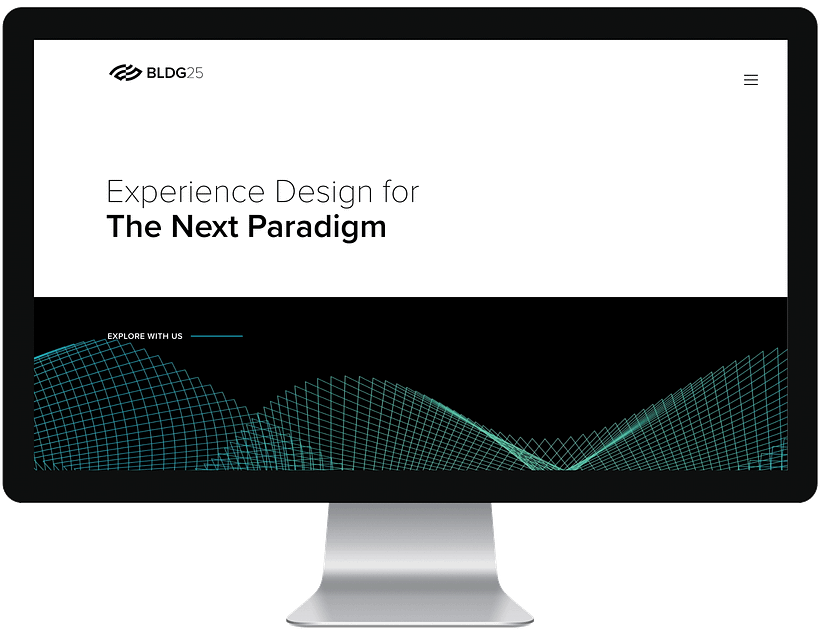 BLDG25

Experience Design for
The Next Paradigm

EXPLORE WITH US